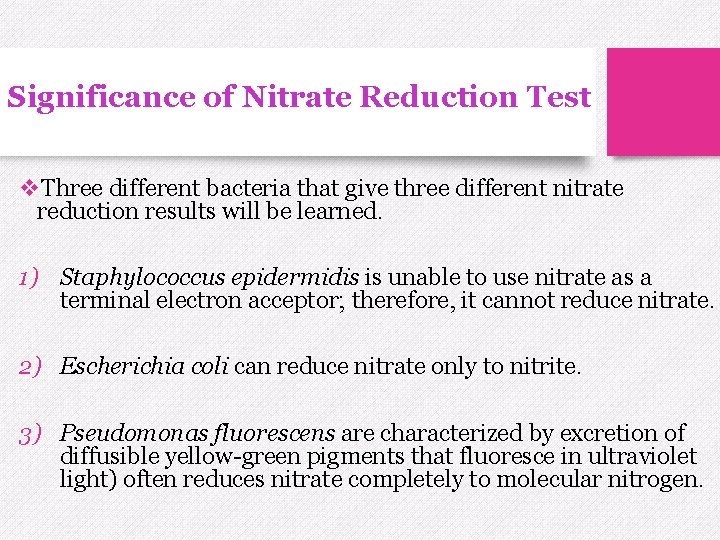 Significance of Nitrate Reduction Test

❖Three different bacteria that give three different nitrate reduction results will be learned.

1) Staphylococcus epidermidis is unable to use nitrate as a terminal electron acceptor; therefore, it cannot reduce nitrate.

2) Escherichia coli can reduce nitrate only to nitrite.

3) Pseudomonas fluorescens are characterized by excretion of diffusible yellow-green pigments that fluoresce in ultraviolet light) often reduces nitrate completely to molecular nitrogen.